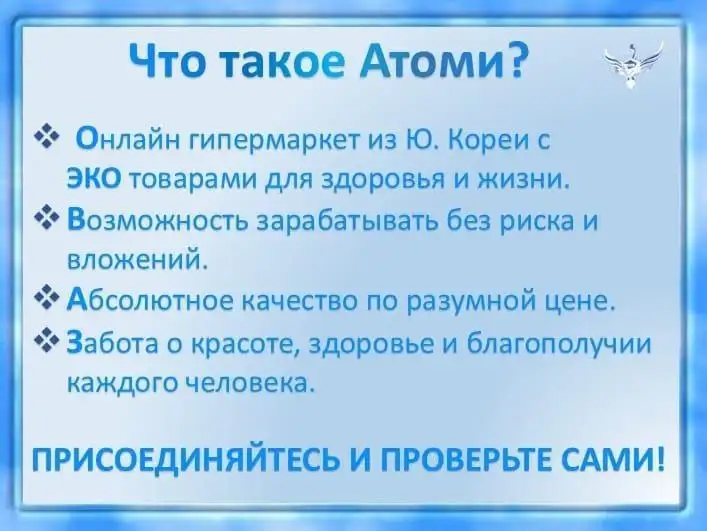 Что такое Атоми?

❖ Онлайн гипермаркет из Ю. Кореи с ЭКО товарами для здоровья и жизни.

❖ Возможность зарабатывать без риска и вложений.

❖ Абсолютное качество по разумной цене.

❖ Забота о красоте, здоровье и благополучии каждого человека.

ПРИСОЕДИНЯЙТЕСЬ И ПРОВЕРЬТЕ САМИ!